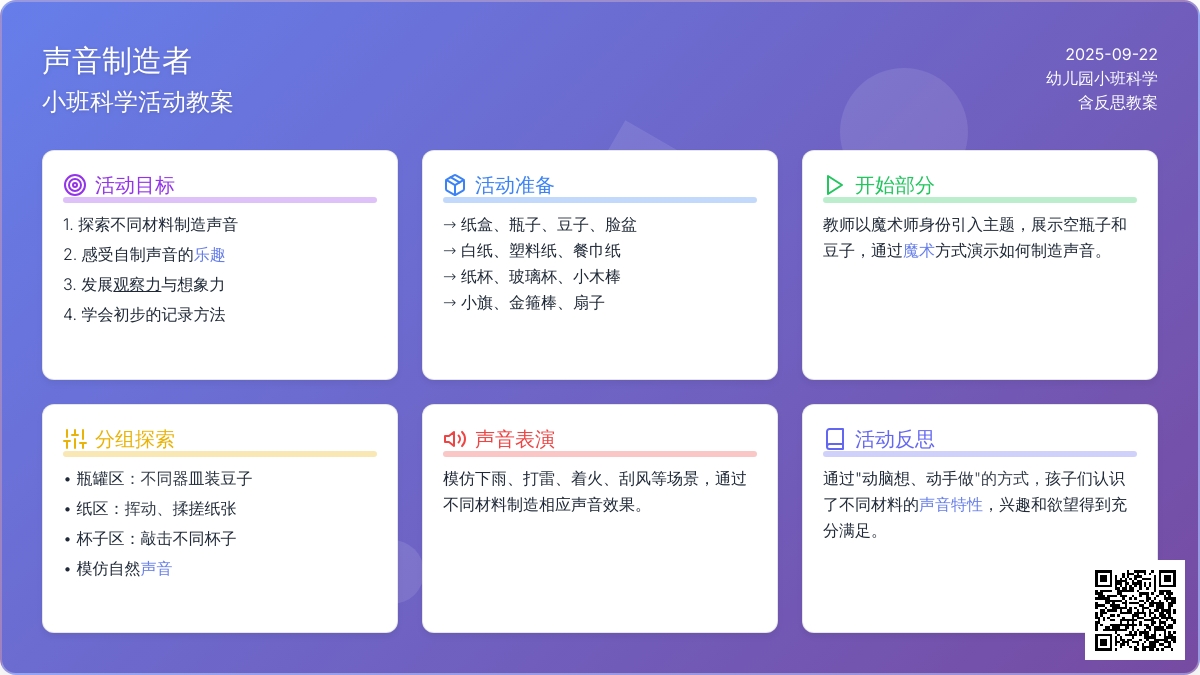 声音制造者
小班科学活动教案

2025-09-22
幼儿园小班科学
含反思教案

活动目标
1. 探索不同材料制造声音
2. 感受自制声音的乐趣
3. 发展观察力与想象力
4. 学会初步的记录方法

活动准备
→ 纸盒、瓶子、豆子、脸盆
→ 白纸、塑料纸、餐巾纸
→ 纸杯、玻璃杯、小木棒
→ 小旗、金箍棒、扇子

开始部分
教师以魔术师身份引入主题，展示空瓶子和豆子，通过魔术方式演示如何制造声音。

分组探索
• 瓶罐区：不同器皿装豆子
• 纸区：挥动、揉搓纸张
• 杯子区：敲击不同杯子
• 模仿自然声音

声音表演
模仿下雨、打雷、着火、刮风等场景，通过不同材料制造相应声音效果。

活动反思
通过"动脑想、动手做"的方式，孩子们认识了不同材料的声音特性，兴趣和欲望得到充分满足。